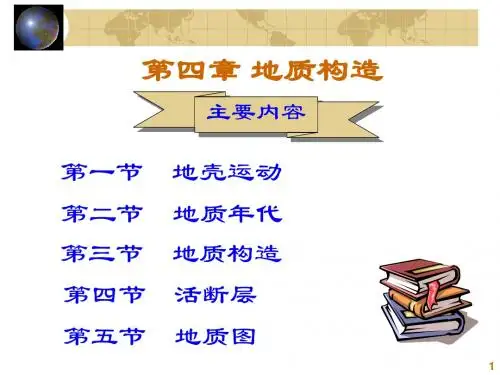 第四章 地质构造

主要内容

第一节　地壳运动

第二节　地质年代

第三节　地质构造

第四节　活断层

第五节　地质图

1